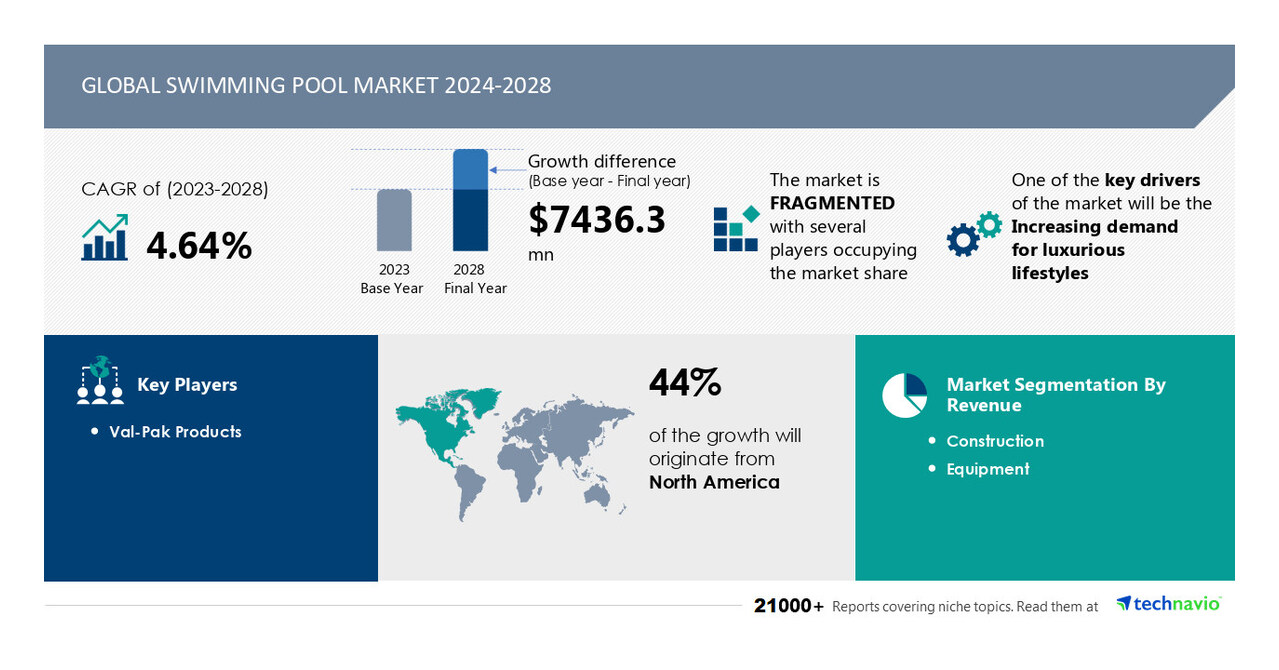 GLOBAL SWIMMING POOL MARKET 2024-2028

CAGR of (2023-2028)

4.64%

2023
Base Year

2028
Final Year

Growth difference
(Base year - Final year)

$7436.3
mn

The market is FRAGMENTED with several players occupying the market share

One of the key drivers of the market will be the Increasing demand for luxurious lifestyles

Key Players

• Val-Pak Products

44%

of the growth will originate from North America

Market Segmentation By Revenue

• Construction
• Equipment

21000+ Reports covering niche topics. Read them at technavio